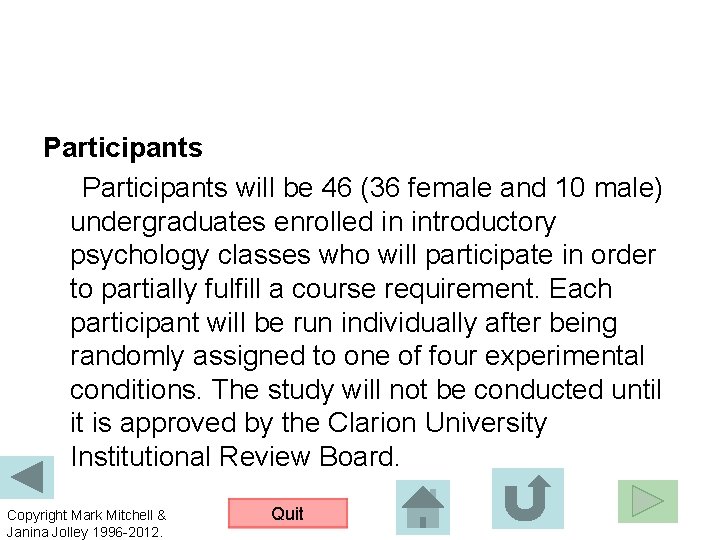 Participants

Participants will be 46 (36 female and 10 male) undergraduates enrolled in introductory psychology classes who will participate in order to partially fulfill a course requirement. Each participant will be run individually after being randomly assigned to one of four experimental conditions. The study will not be conducted until it is approved by the Clarion University Institutional Review Board.

Copyright Mark Mitchell & Janina Jolley 1996-2012.

Quit